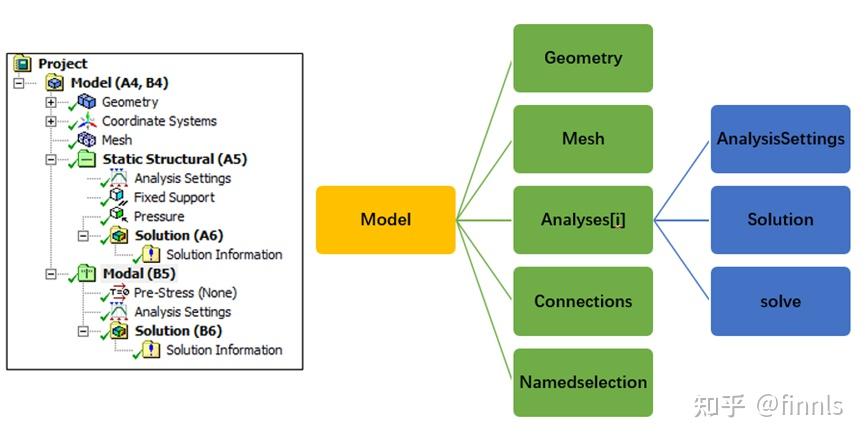 Project
Model (A4, B4)
Geometry
Coordinate Systems
Mesh
Static Structural (A5)
Analysis Settings
Fixed Support
Pressure
Solution (A6)
Solution Information
Modal (B5)
Pre-Stress (None)
Analysis Settings
Solution (B6)
Solution Information

Model
Geometry
Mesh
Analyses[i]
Connections
Namedselection
AnalysisSettings
Solution
solve

知乎 @finnls